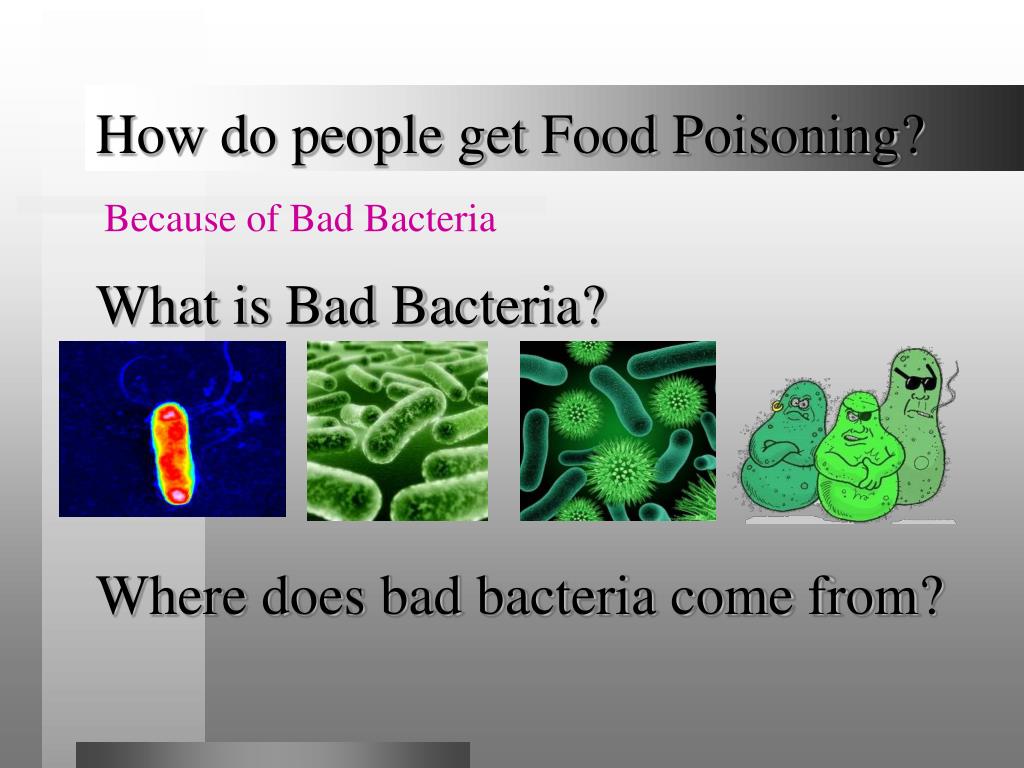 How do people get Food Poisoning?

Because of Bad Bacteria

What is Bad Bacteria?

Where does bad bacteria come from?